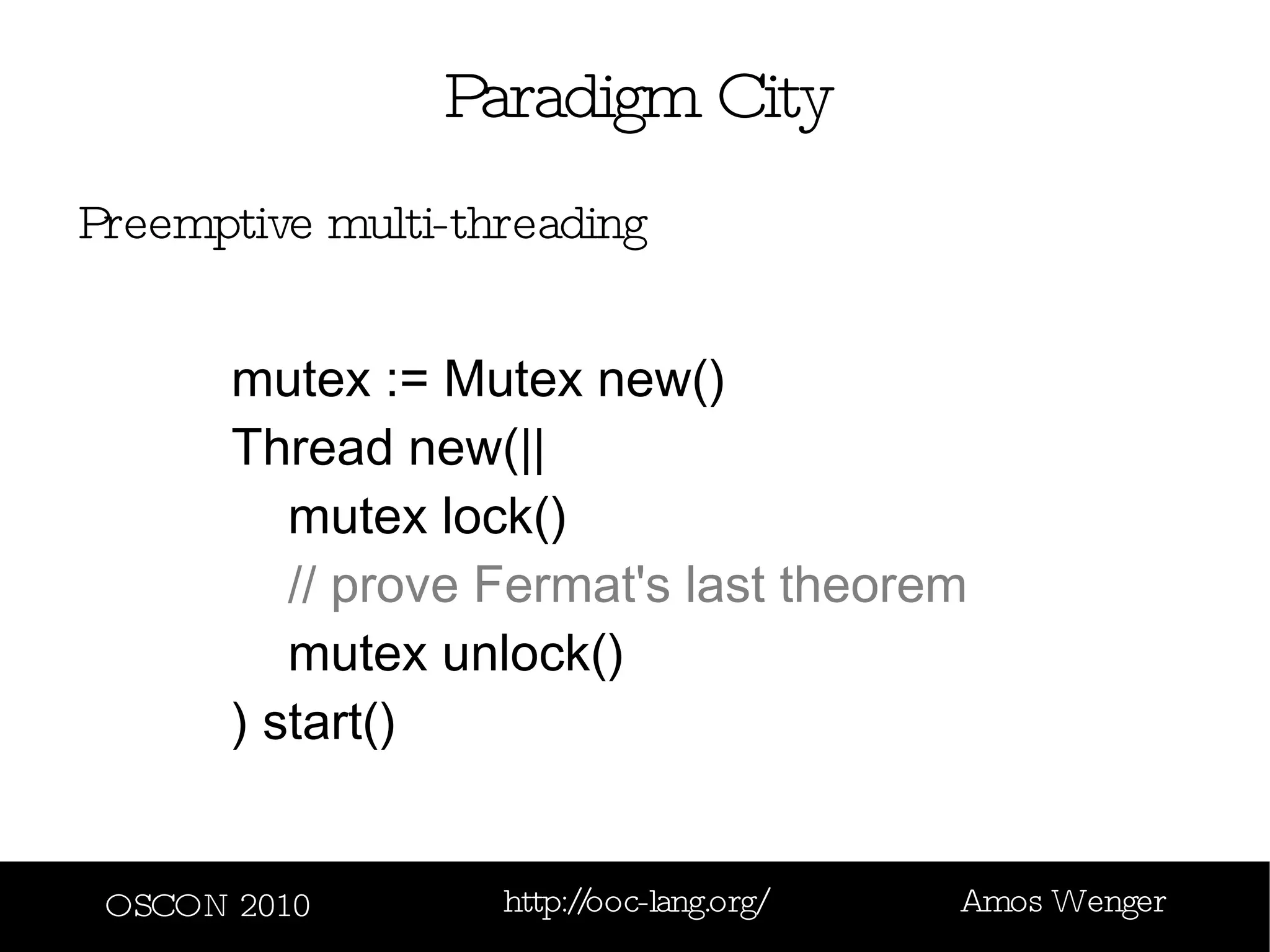 Paradigm City

Preemptive multi-threading

mutex := Mutex new()
Thread new(||
    mutex lock()
    // prove Fermat's last theorem
    mutex unlock()
) start()

OSCON 2010

http://ooc-lang.org/

Amos Wenger